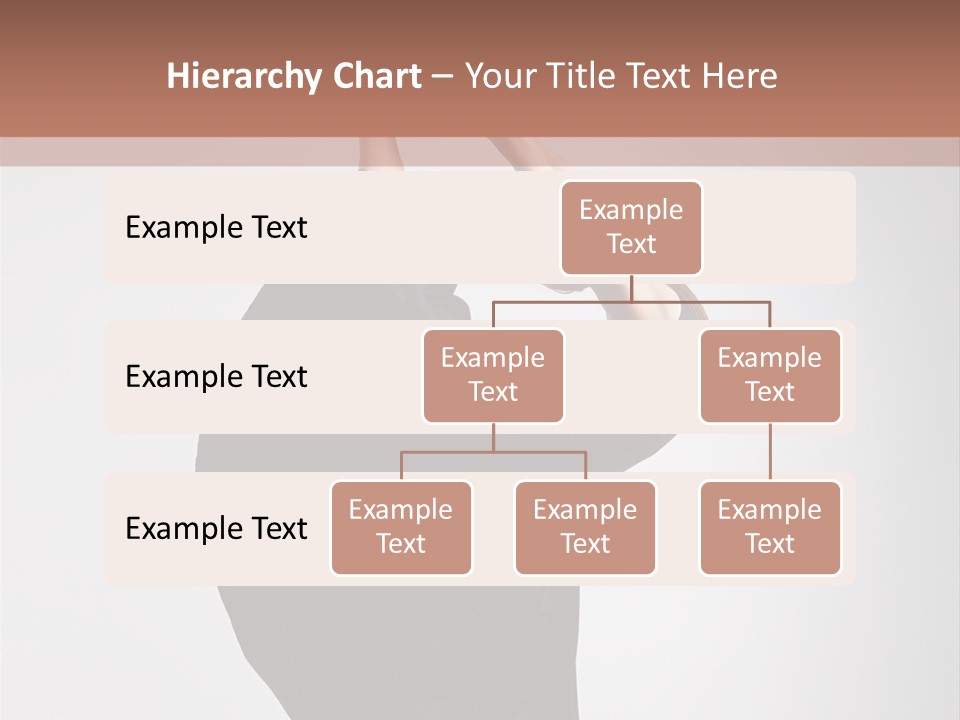 Hierarchy Chart – Your Title Text Here

Example Text

Example Text

Example Text

Example Text

Example Text

Example Text

Example Text

Example Text

Example Text